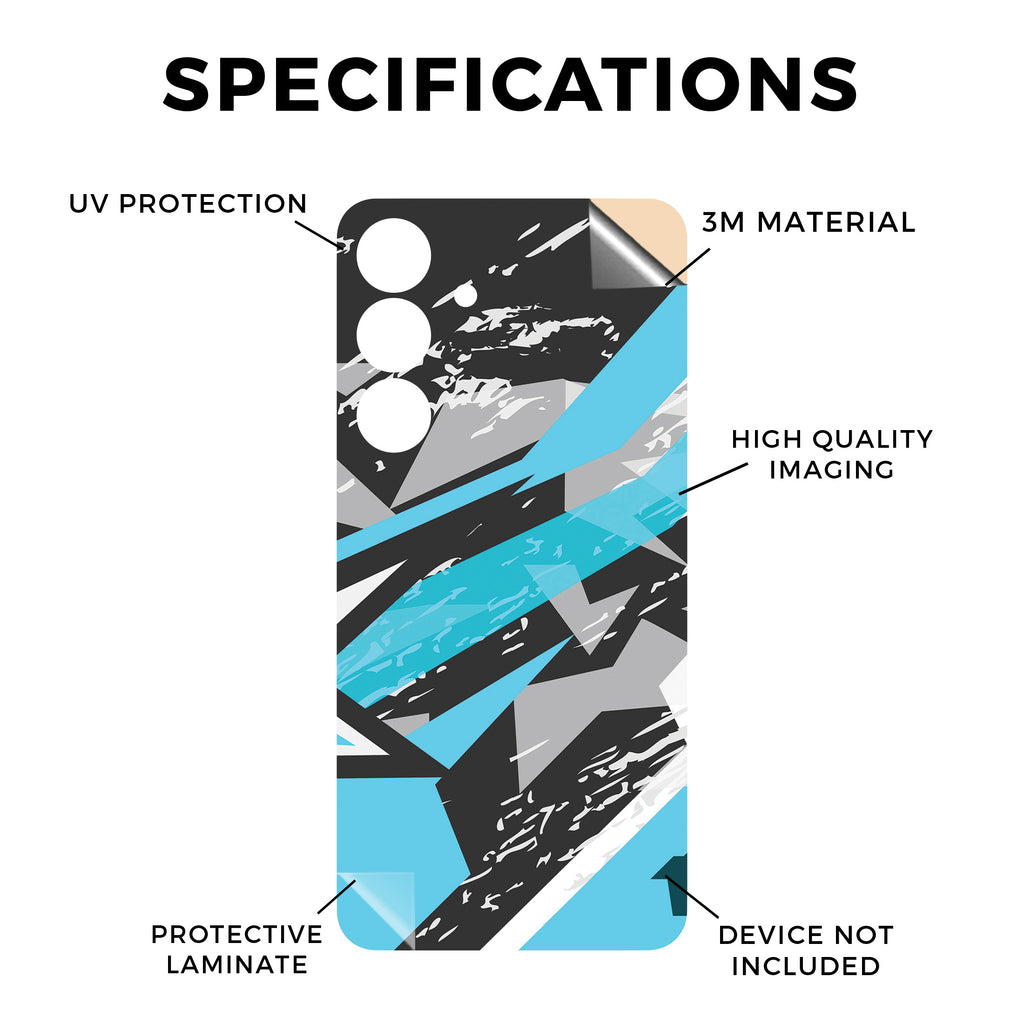 SPECIFICATIONS

UV PROTECTION

3M MATERIAL

HIGH QUALITY IMAGING

PROTECTIVE LAMINATE

DEVICE NOT INCLUDED